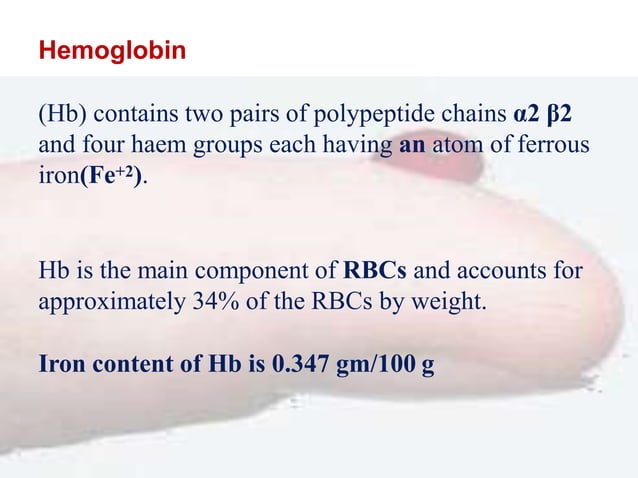 Hemoglobin

(Hb) contains two pairs of polypeptide chains α2 β2 and four haem groups each having an atom of ferrous iron($Fe^{+2}$).

Hb is the main component of RBCs and accounts for approximately 34% of the RBCs by weight.

Iron content of Hb is 0.347 gm/100 g